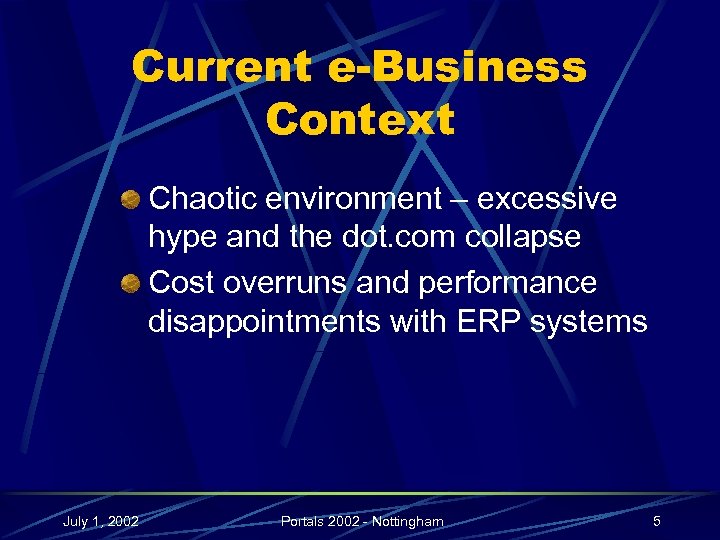 Current e-Business Context

Chaotic environment – excessive hype and the dot.com collapse

Cost overruns and performance disappointments with ERP systems

July 1, 2002

Portals 2002 - Nottingham

5